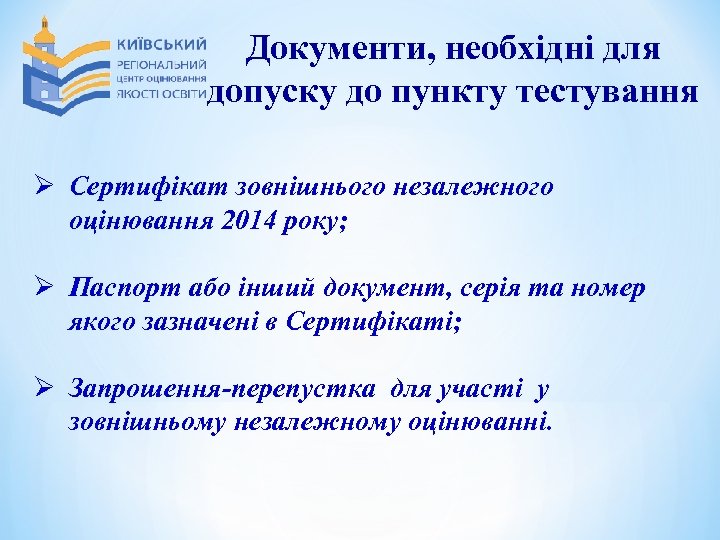 КИЇВСЬКИЙ
РЕГІОНАЛЬНИЙ
ЦЕНТР ОЦІНЮВАННЯ
ЯКОСТІ ОСВІТИ

Документи, необхідні для допуску до пункту тестування

➢ Сертифікат зовнішнього незалежного оцінювання 2014 року;

➢ Паспорт або інший документ, серія та номер якого зазначені в Сертифікаті;

➢ Запрошення-перепустка для участі у зовнішньому незалежному оцінюванні.